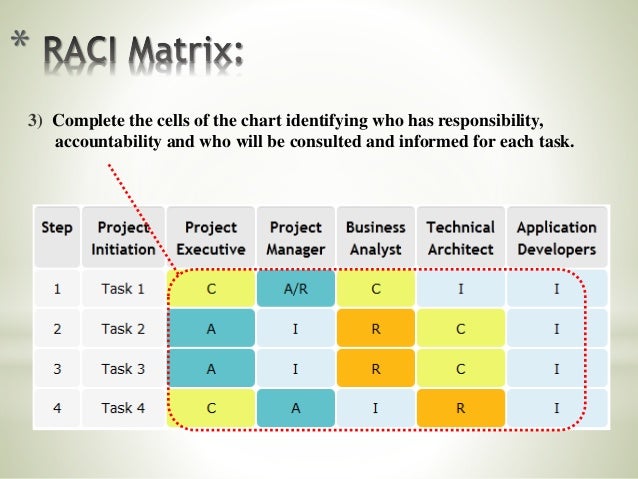 * RACI Matrix:

3) Complete the cells of the chart identifying who has responsibility, accountability and who will be consulted and informed for each task.

| Step | Project Initiation | Project Executive | Project Manager | Business Analyst | Technical Architect | Application Developers |
|---|---|---|---|---|---|---|
| 1 | Task 1 | C | A/R | C | I | I |
| 2 | Task 2 | A | I | R | C | I |
| 3 | Task 3 | A | I | R | C | I |
| 4 | Task 4 | C | A | I | R | I |